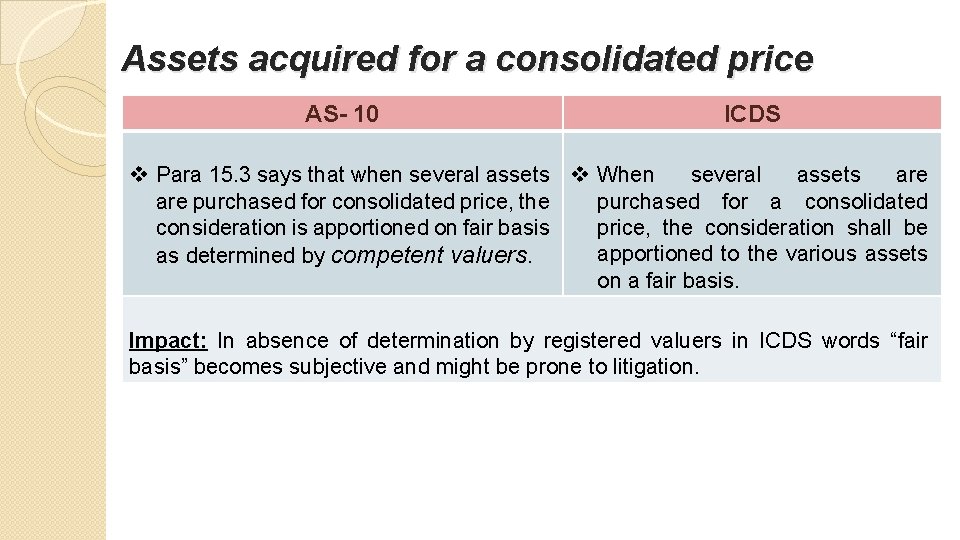 Assets acquired for a consolidated price

| AS- 10 | ICDS |
|---|---|
| ❖ Para 15.3 says that when several assets are purchased for consolidated price, the consideration is apportioned on fair basis as determined by competent valuers. | ❖ When several assets are purchased for a consolidated price, the consideration shall be apportioned to the various assets on a fair basis. |

Impact: In absence of determination by registered valuers in ICDS words “fair basis” becomes subjective and might be prone to litigation.